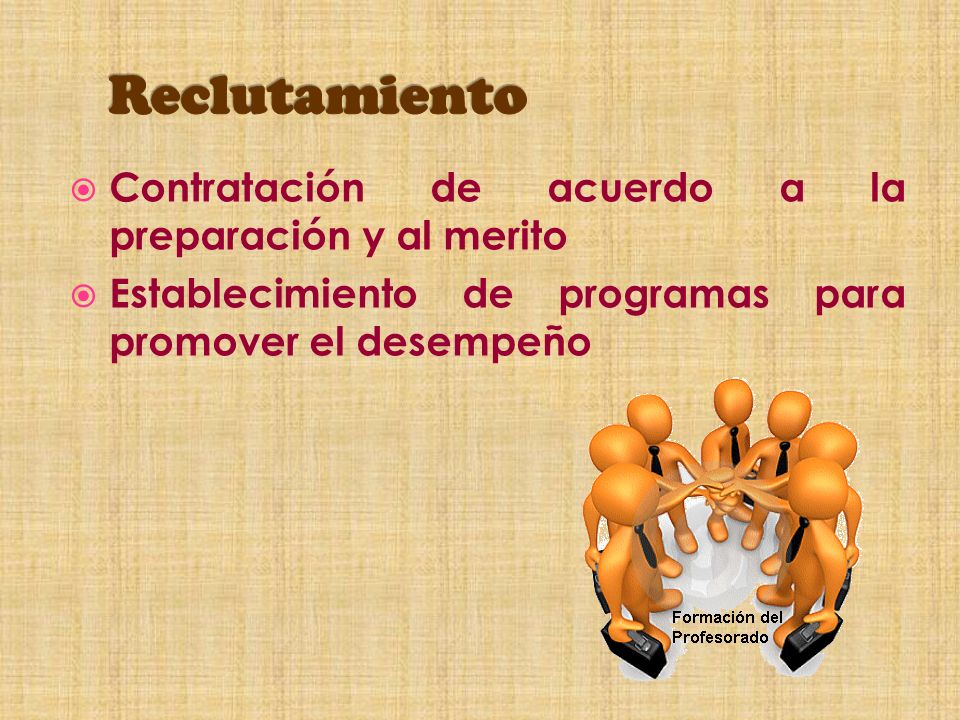 Reclutamiento

Contratación de acuerdo a la preparación y al merito

Establecimiento de programas para promover el desempeño

Formación del Profesorado